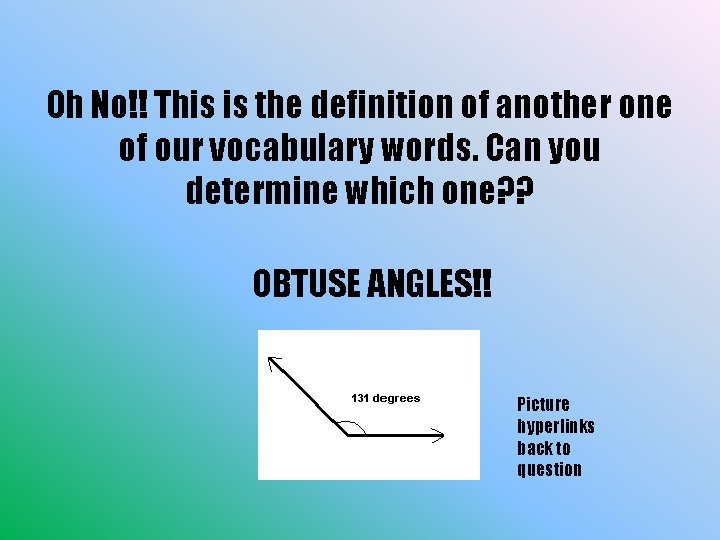 Oh No!! This is the definition of another one of our vocabulary words. Can you determine which one??

OBTUSE ANGLES!!

131 degrees

Picture hyperlinks back to question